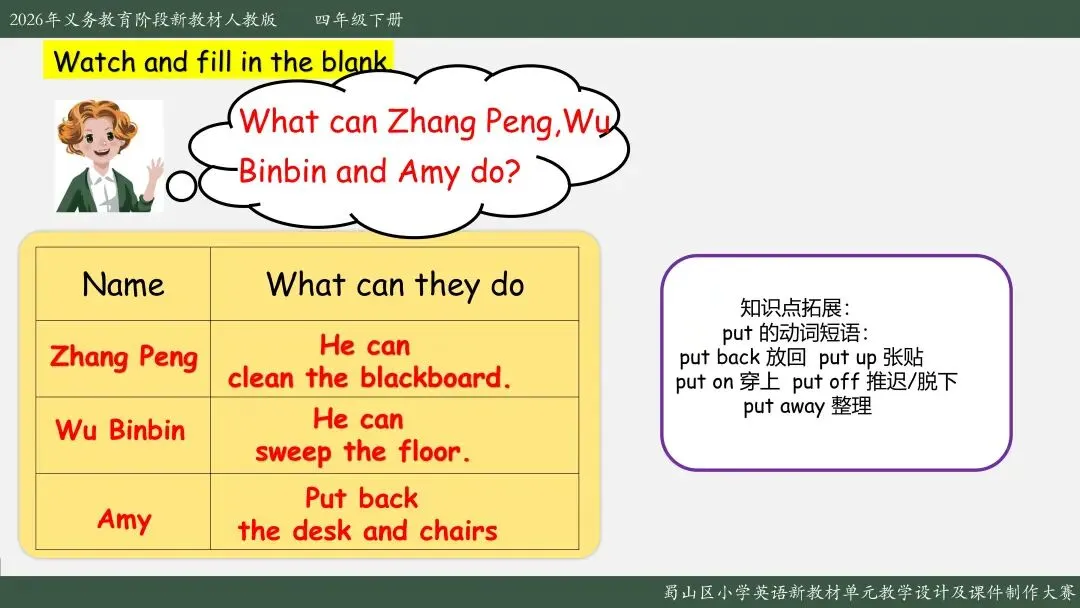 2026年义务教育阶段新教材人教版　　四年级下册

Watch and fill in the blank

What can Zhang Peng,Wu Binbin and Amy do?

| Name | What can they do |
|---|---|
| Zhang Peng | He can clean the blackboard. |
| Wu Binbin | He can sweep the floor. |
| Amy | Put back the desk and chairs |

知识点拓展：
put 的动词短语：
put back 放回　put up 张贴
put on 穿上　put off 推迟/脱下
put away 整理

蜀山区小学英语新教材单元教学设计及课件制作大赛